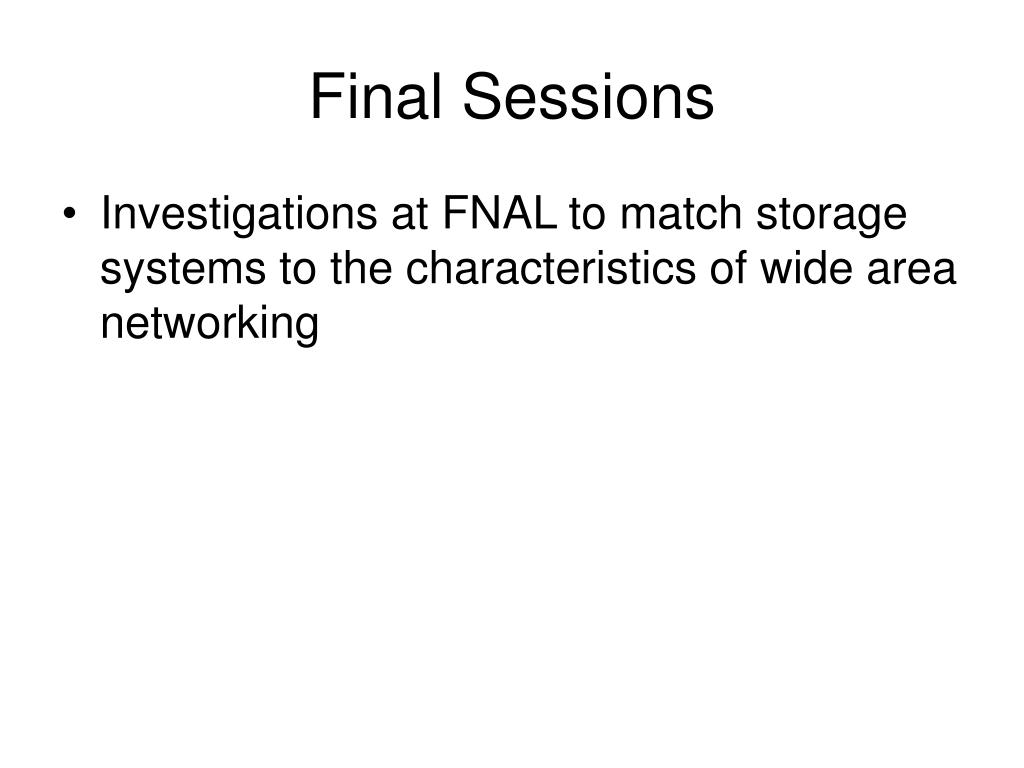 Final Sessions

• Investigations at FNAL to match storage systems to the characteristics of wide area networking